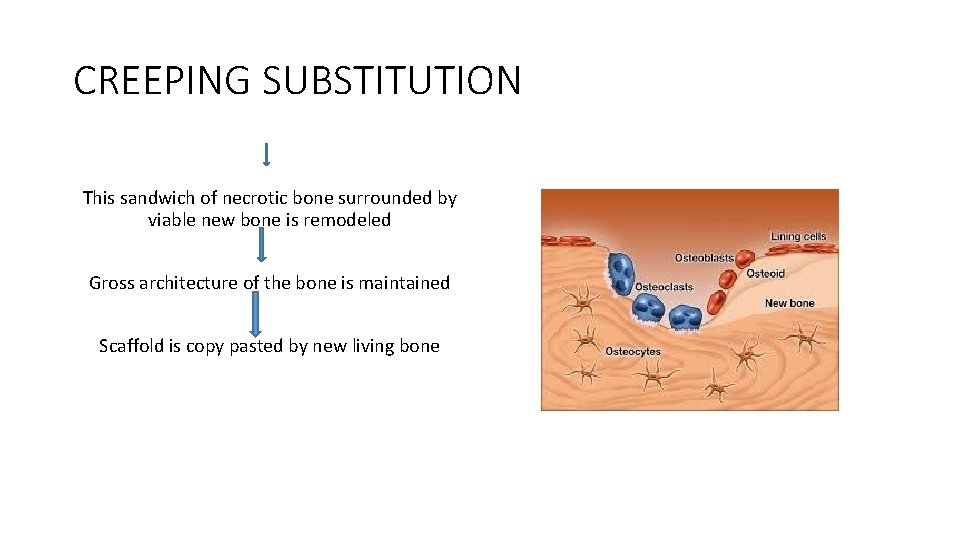 CREEPING SUBSTITUTION

This sandwich of necrotic bone surrounded by viable new bone is remodeled

Gross architecture of the bone is maintained

Scaffold is copy pasted by new living bone

Lining cells
Osteoblasts
Osteoid
Osteoclasts
New bone
Osteocytes